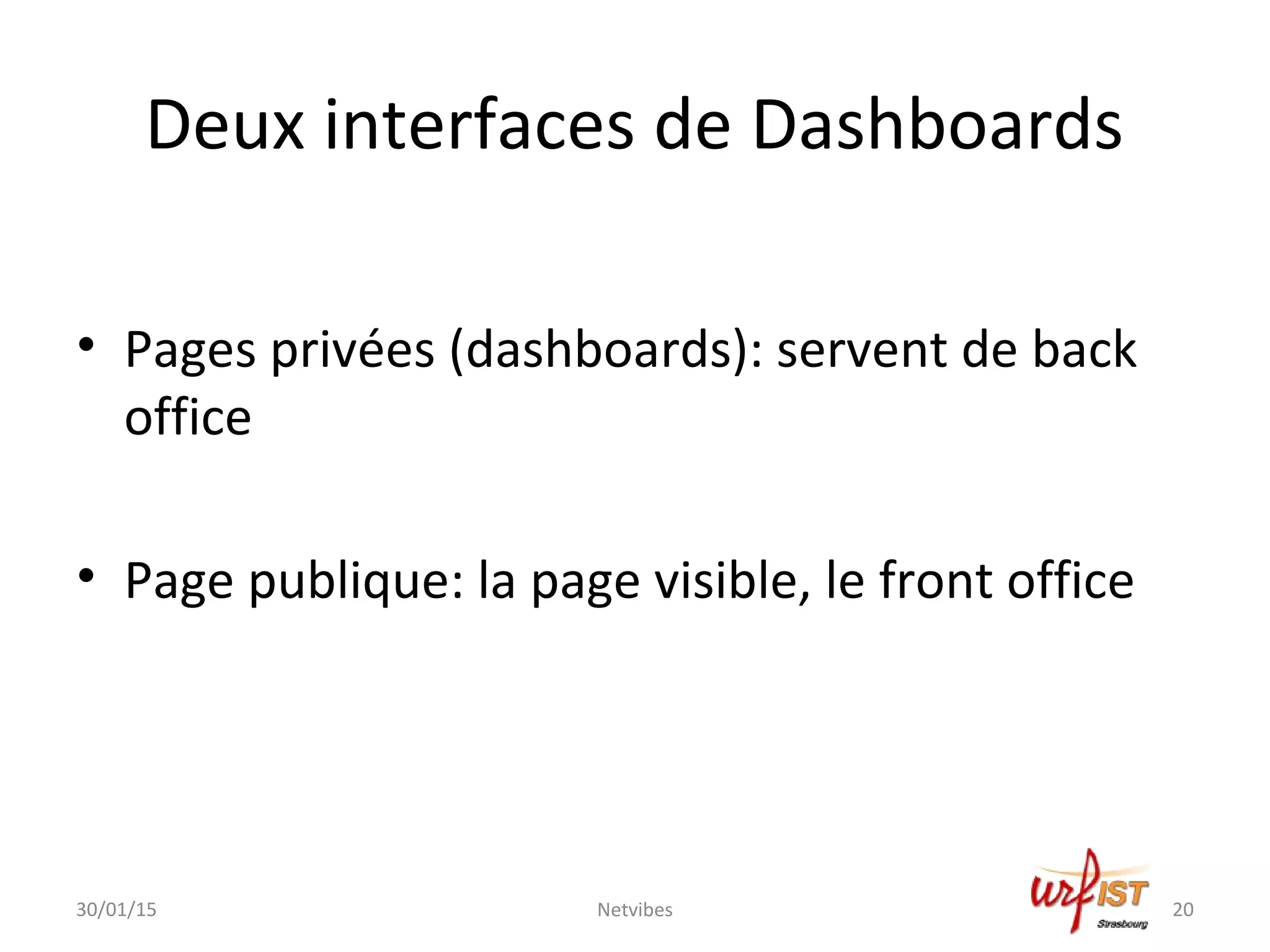 Deux interfaces de Dashboards

• Pages privées (dashboards): servent de back office

• Page publique: la page visible, le front office

30/01/15

Netvibes

urfIST Strasbourg

20